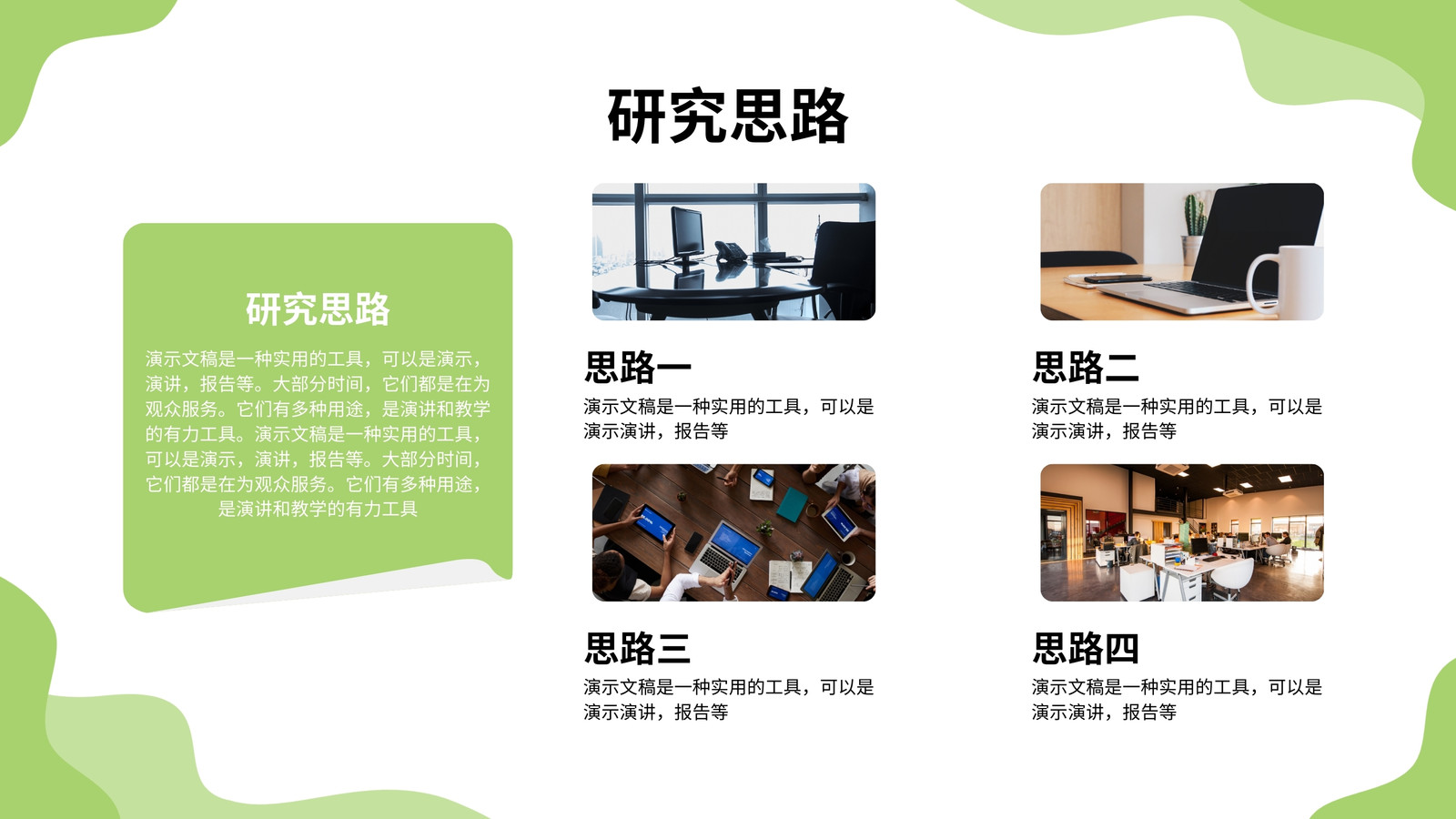 研究思路

研究思路

演示文稿是一种实用的工具，可以是演示，演讲，报告等。大部分时间，它们都是在为观众服务。它们有多种用途，是演讲和教学的有力工具。演示文稿是一种实用的工具，可以是演示，演讲，报告等。大部分时间，它们都是在为观众服务。它们有多种用途，是演讲和教学的有力工具

思路一

演示文稿是一种实用的工具，可以是演示演讲，报告等

思路二

演示文稿是一种实用的工具，可以是演示演讲，报告等

思路三

演示文稿是一种实用的工具，可以是演示演讲，报告等

思路四

演示文稿是一种实用的工具，可以是演示演讲，报告等